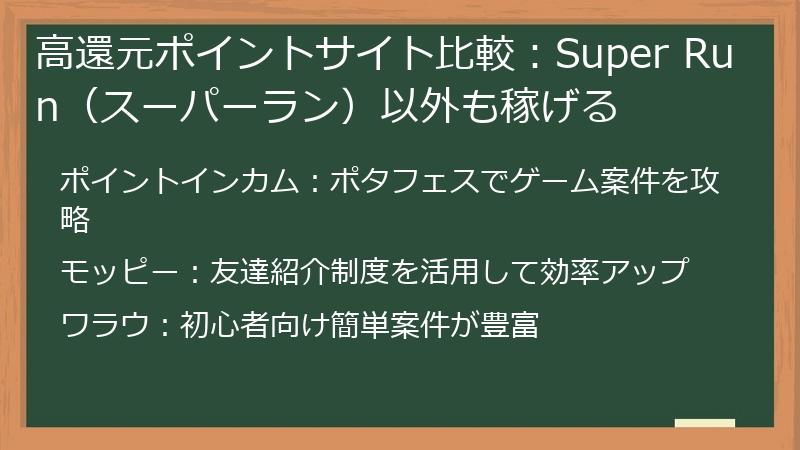 高還元ポイントサイト比較：Super Run（スーパーラン）以外も稼げる

ポイントインカム：ポタフェスでゲーム案件を攻略

モッピー：友達紹介制度を活用して効率アップ

ワラウ：初心者向け簡単案件が豊富